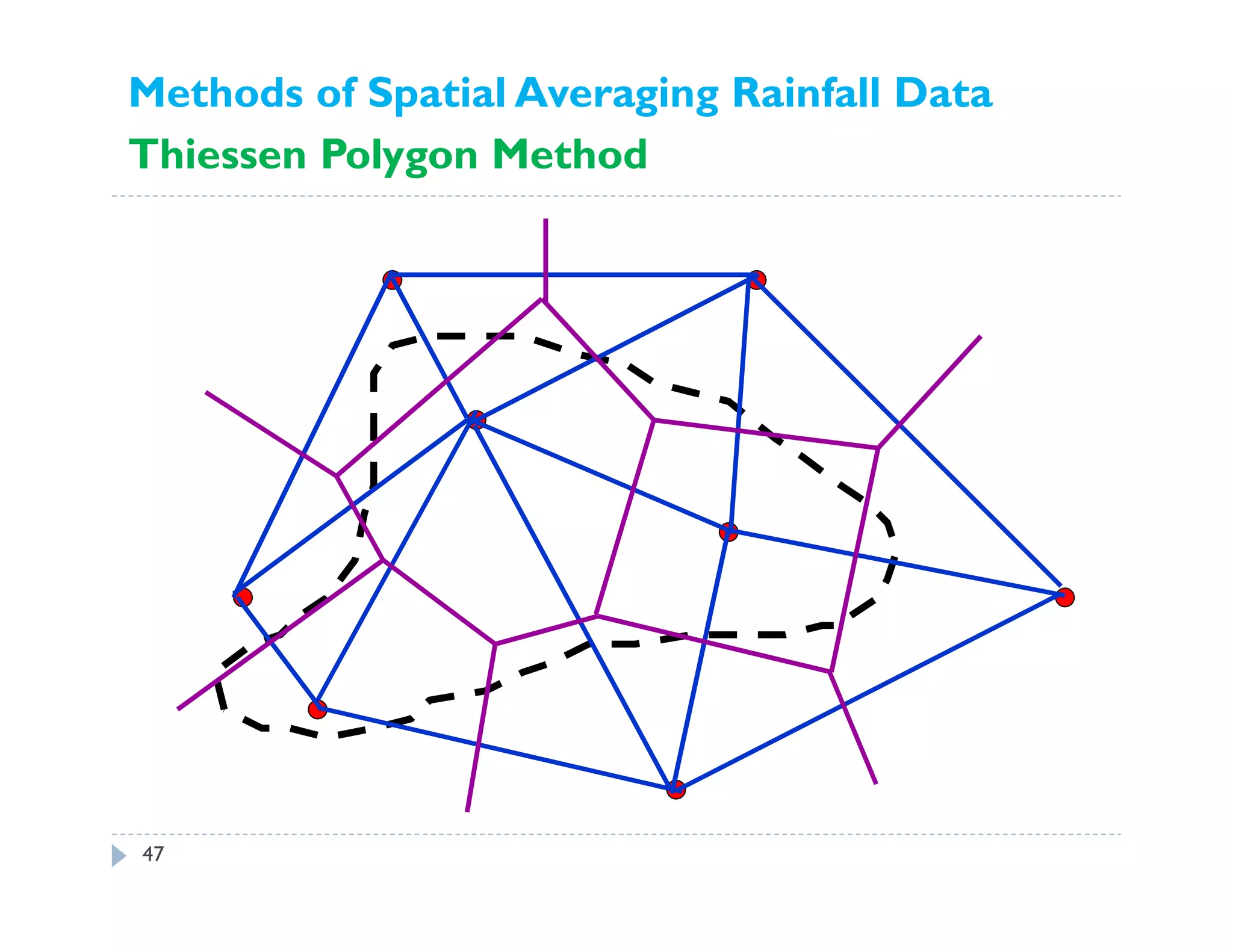 Methods of Spatial Averaging Rainfall Data

Thiessen Polygon Method

47